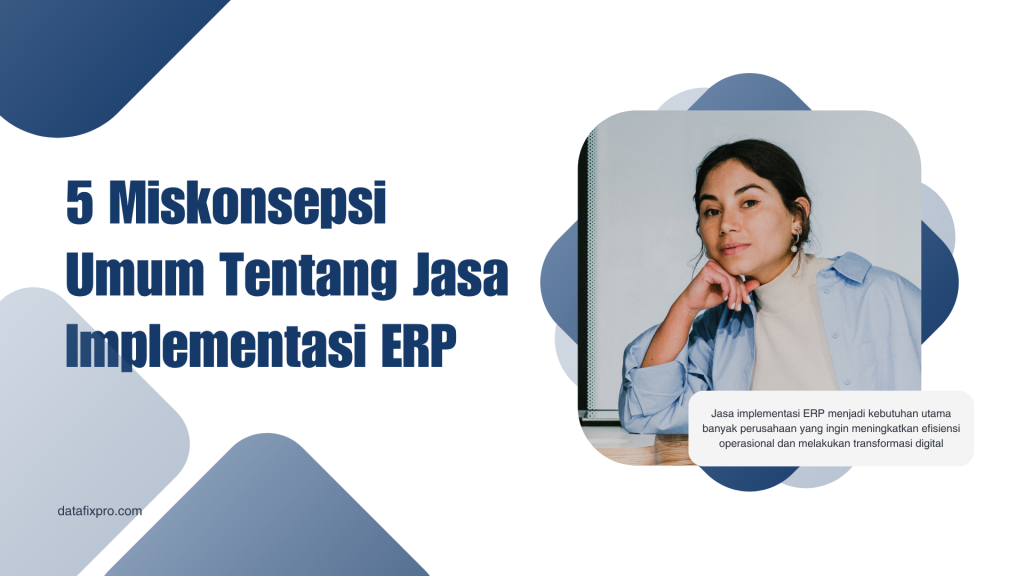 5 Miskonsepsi Umum Tentang Jasa Implementasi ERP

Jasa implementasi ERP menjadi kebutuhan utama banyak perusahaan yang ingin meningkatkan efisiensi operasional dan melakukan transformasi digital

datafixpro.com